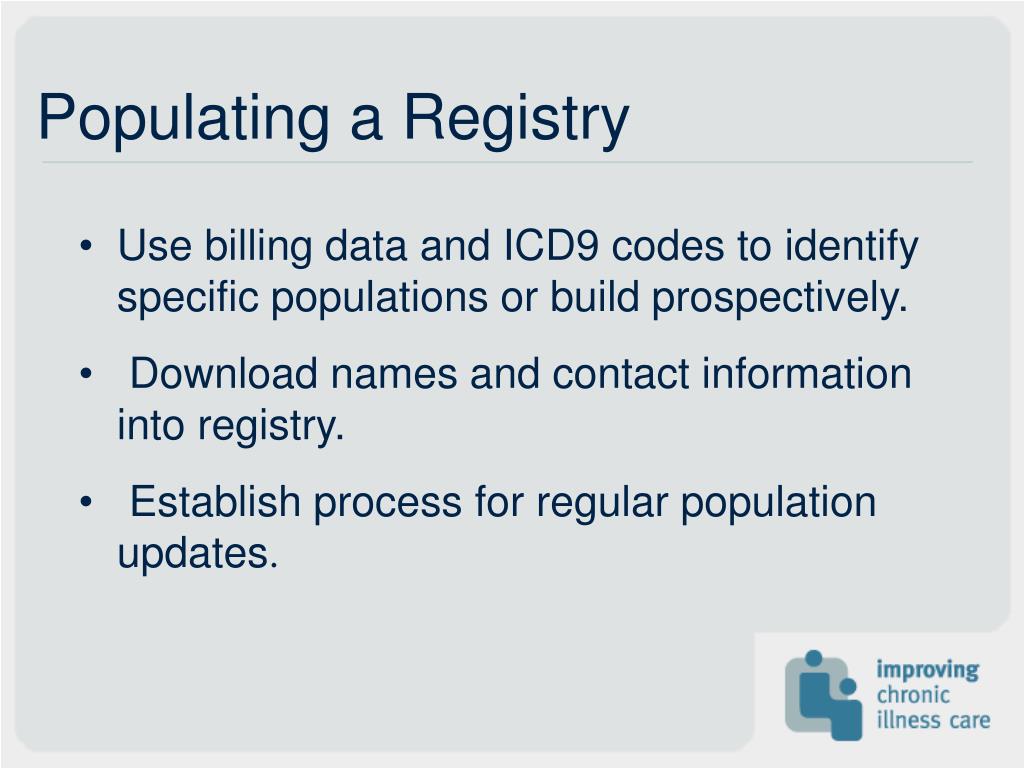 Populating a Registry

• Use billing data and ICD9 codes to identify specific populations or build prospectively.

• Download names and contact information into registry.

• Establish process for regular population updates.

improving
chronic
illness care